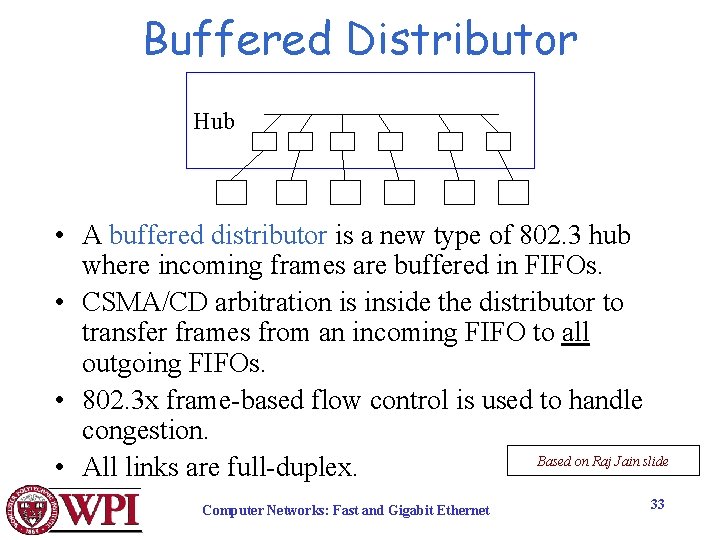 Buffered Distributor

Hub

• A buffered distributor is a new type of 802.3 hub where incoming frames are buffered in FIFOs.
• CSMA/CD arbitration is inside the distributor to transfer frames from an incoming FIFO to all outgoing FIFOs.
• 802.3x frame-based flow control is used to handle congestion.
• All links are full-duplex.

Based on Raj Jain slide

WPI

Computer Networks: Fast and Gigabit Ethernet

33